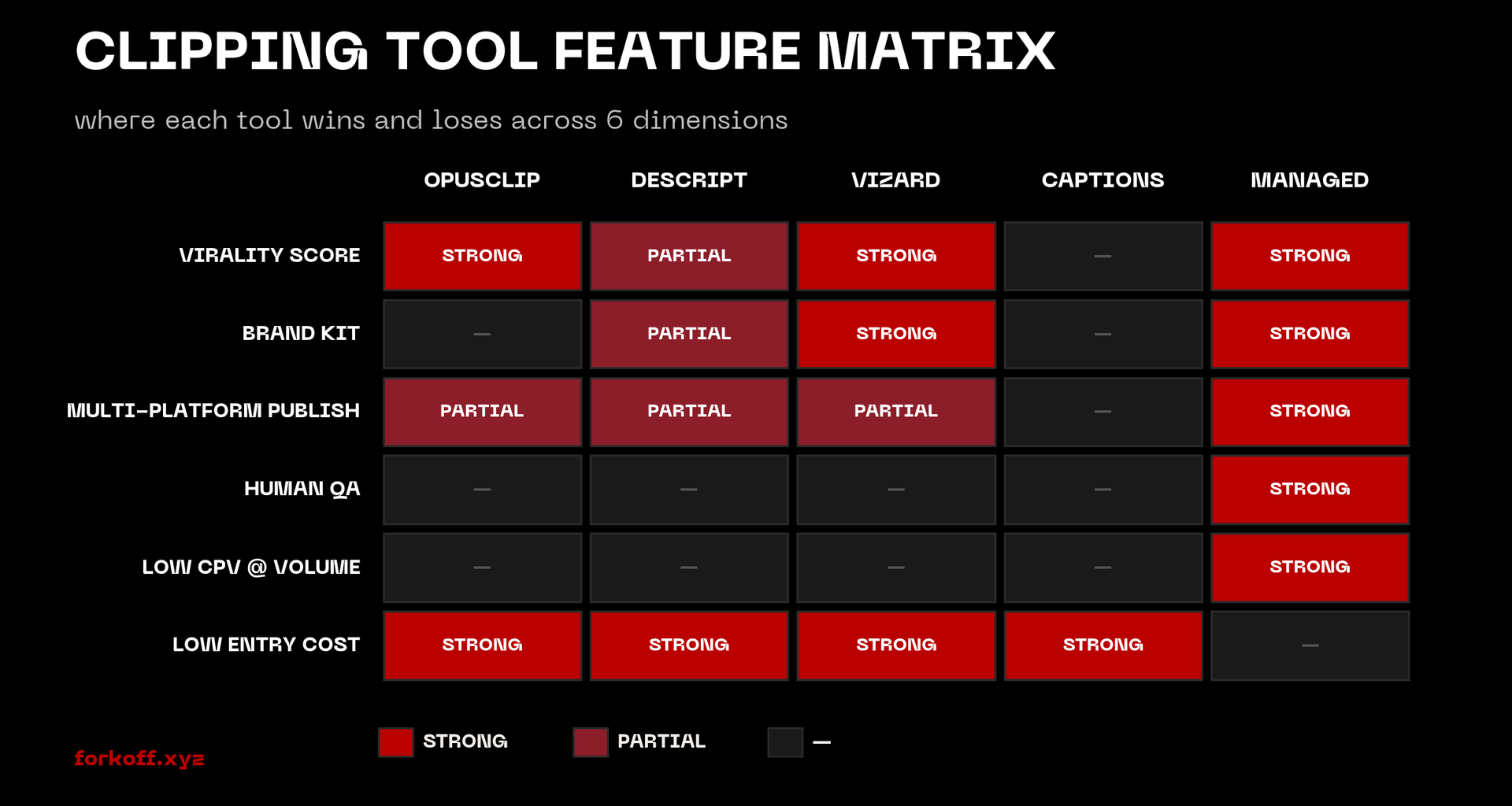 CLIPPING TOOL FEATURE MATRIX

where each tool wins and loses across 6 dimensions

| | OPUSCLIP | DESCRIPT | VIZARD | CAPTIONS | MANAGED |
|---|---|---|---|---|---|
| VIRALITY SCORE | STRONG | PARTIAL | STRONG | — | STRONG |
| BRAND KIT | — | PARTIAL | STRONG | — | STRONG |
| MULTI-PLATFORM PUBLISH | PARTIAL | PARTIAL | PARTIAL | — | STRONG |
| HUMAN QA | — | — | — | — | STRONG |
| LOW CPV @ VOLUME | — | — | — | — | STRONG |
| LOW ENTRY COST | STRONG | STRONG | STRONG | STRONG | — |

STRONG PARTIAL —

forkoff.xyz